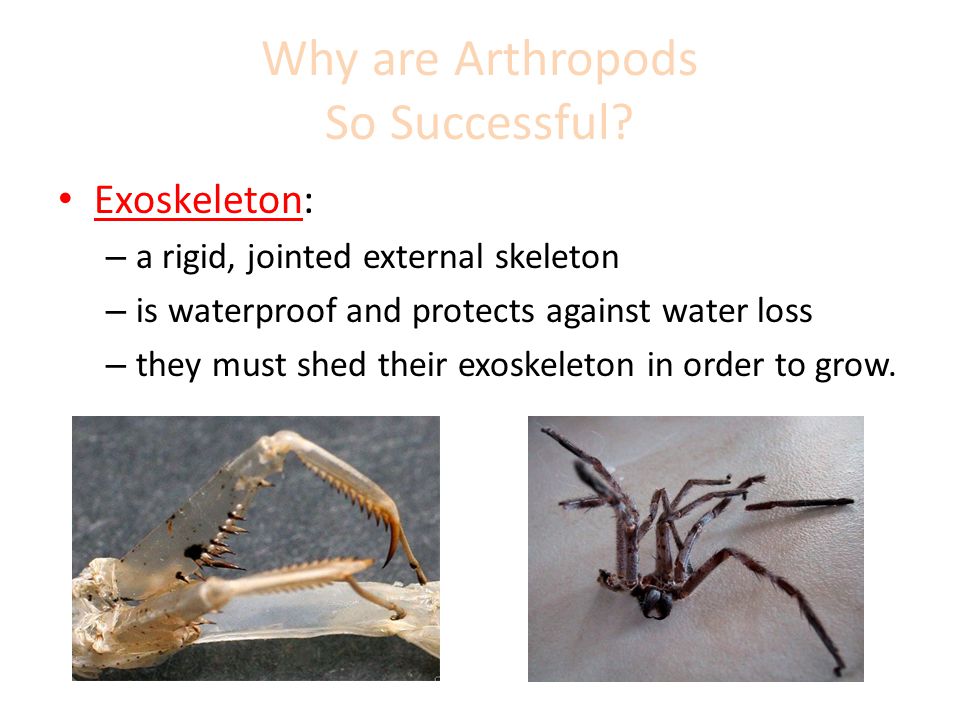 Why are Arthropods
So Successful?

• Exoskeleton:
– a rigid, jointed external skeleton
– is waterproof and protects against water loss
– they must shed their exoskeleton in order to grow.